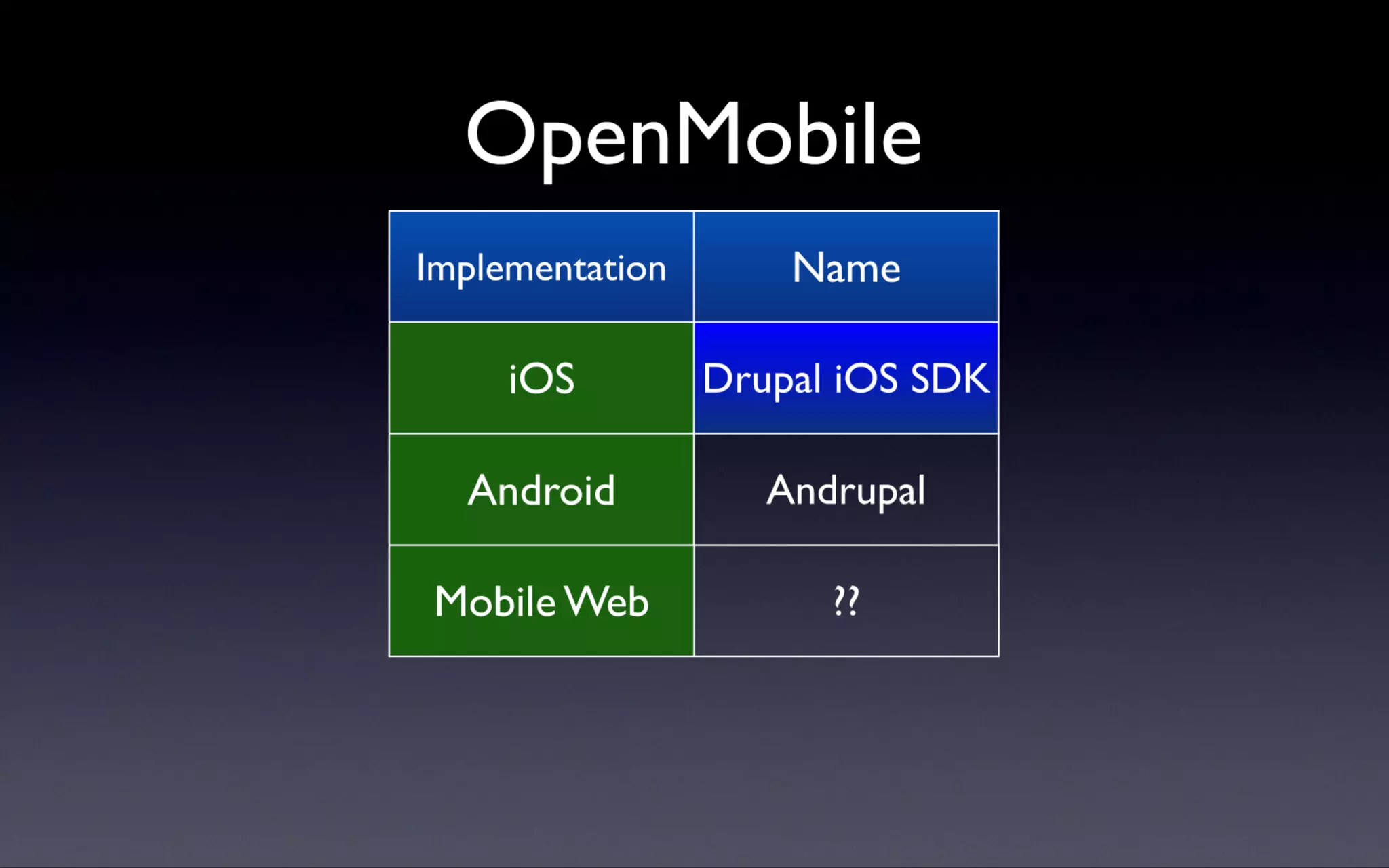 OpenMobile

| Implementation | Name |
|---|---|
| iOS | Drupal iOS SDK |
| Android | Andrupal |
| Mobile Web | ?? |